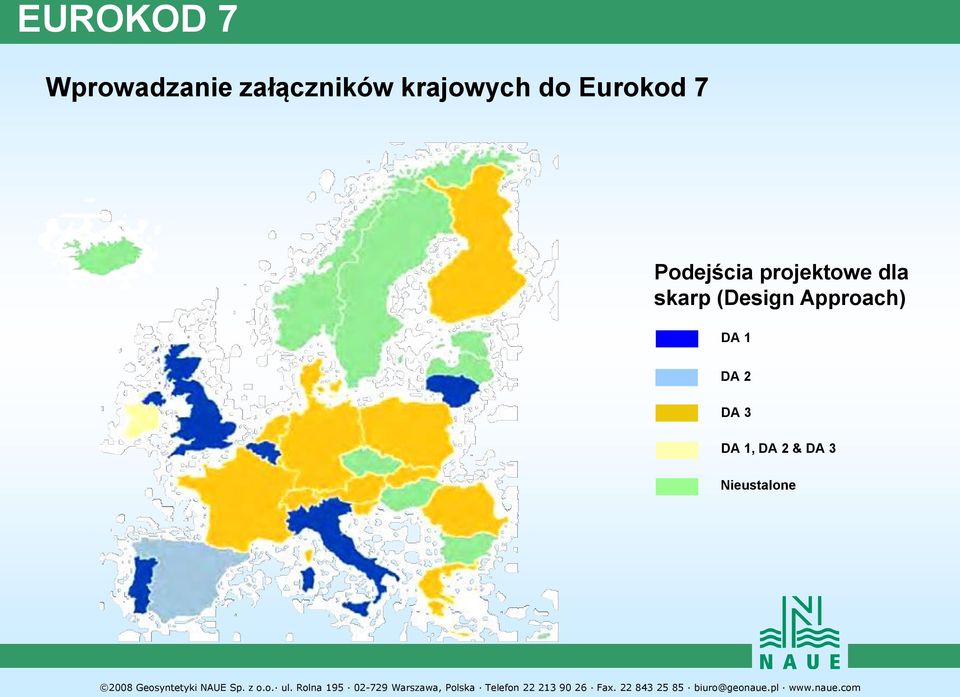 EUROKOD 7

Wprowadzanie załączników krajowych do Eurokod 7

Podejścia projektowe dla skarp (Design Approach)

DA 1

DA 2

DA 3

DA 1, DA 2 & DA 3

Nieustalone

NAUE

©2008 Geosyntetyki NAUE Sp. z o.o.· ul. Rolna 195 · 02-729 Warszawa, Polska · Telefon 22 213 90 26 · Fax. 22 843 25 85 · biuro@geonaue.pl · www.naue.com